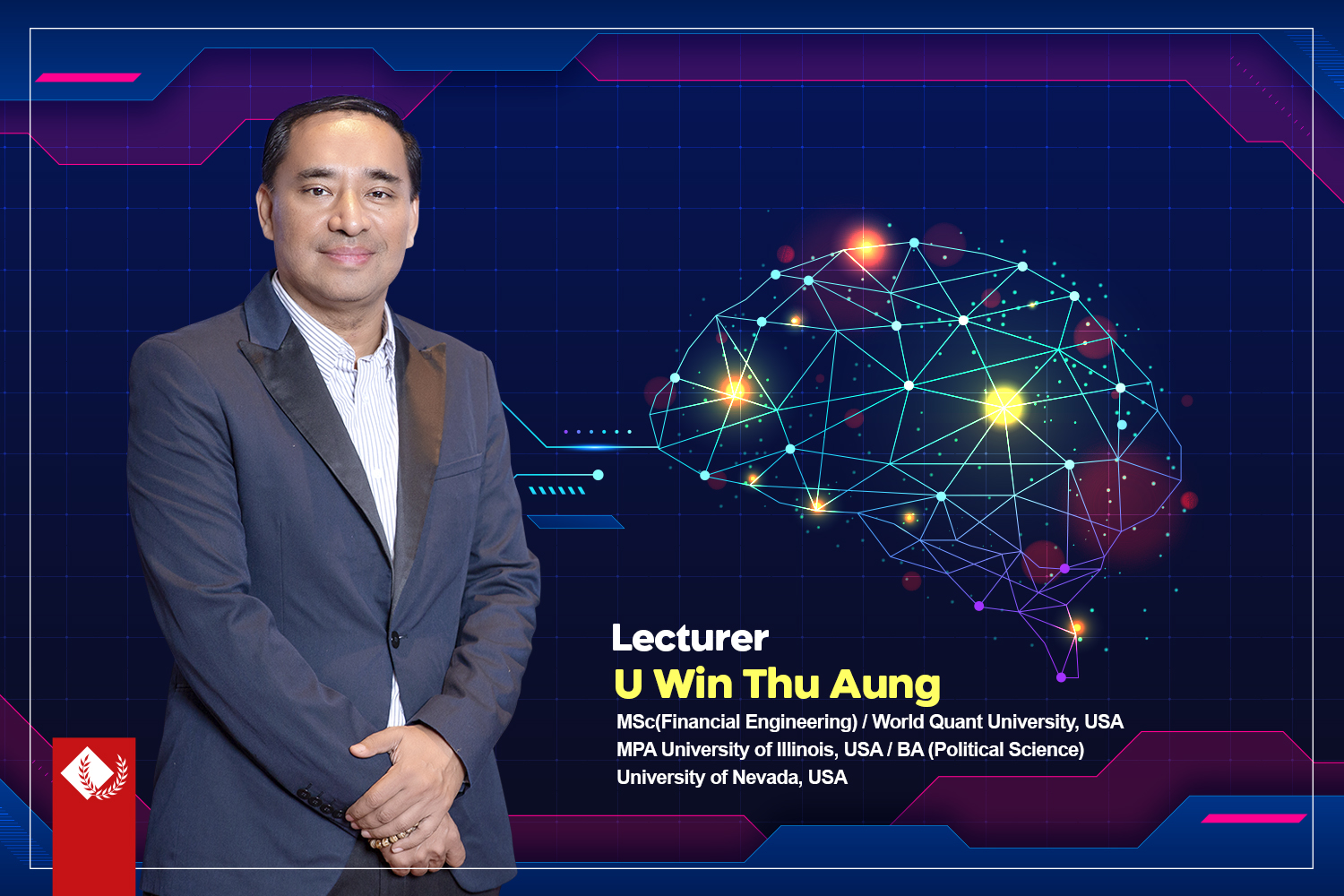 Lecturer
U Win Thu Aung
MSc(Financial Engineering) / World Quant University, USA
MPA University of Illinois, USA / BA (Political Science)
University of Nevada, USA